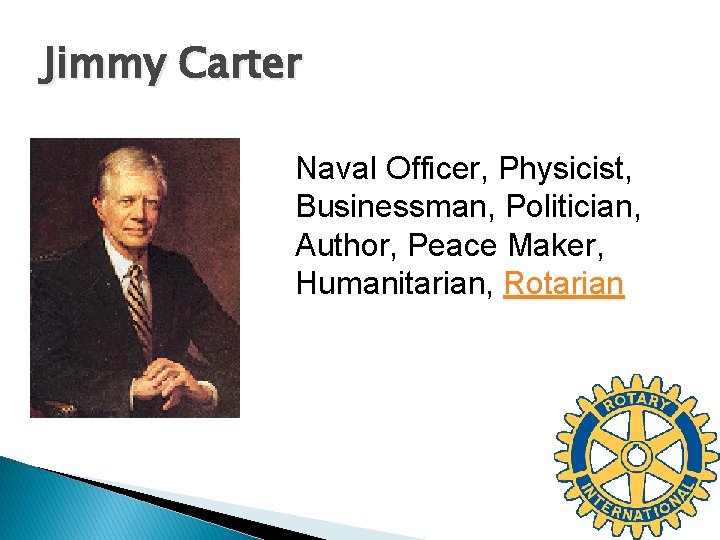 Jimmy Carter

Naval Officer, Physicist, Businessman, Politician, Author, Peace Maker, Humanitarian, Rotarian

ROTARY
INTERNATIONAL